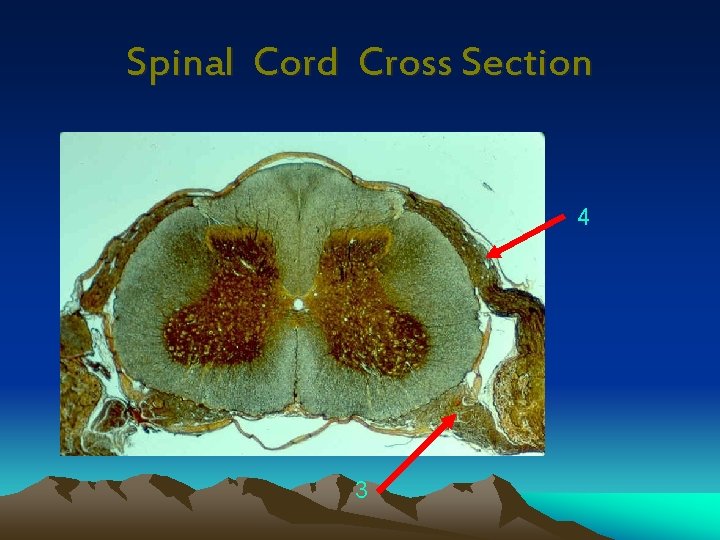 Spinal Cord Cross Section

4

3